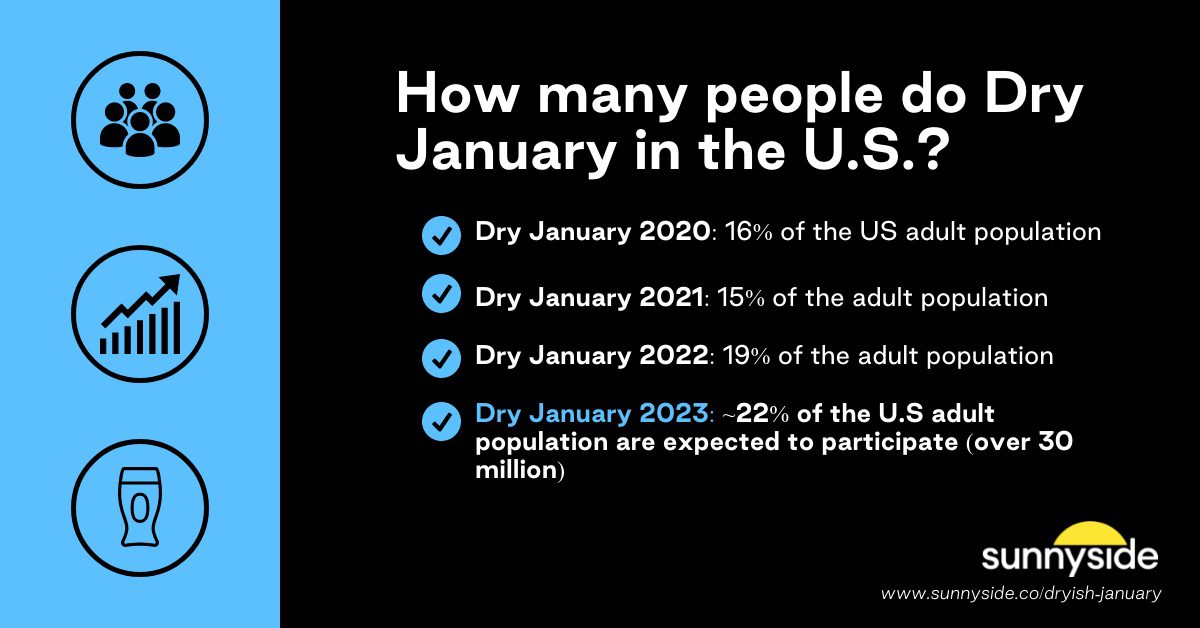 How many people do Dry January in the U.S.?

Dry January 2020: 16% of the US adult population

Dry January 2021: 15% of the adult population

Dry January 2022: 19% of the adult population

Dry January 2023: ~22% of the U.S adult population are expected to participate (over 30 million)

0

sunnyside

www.sunnyside.co/dryish-january